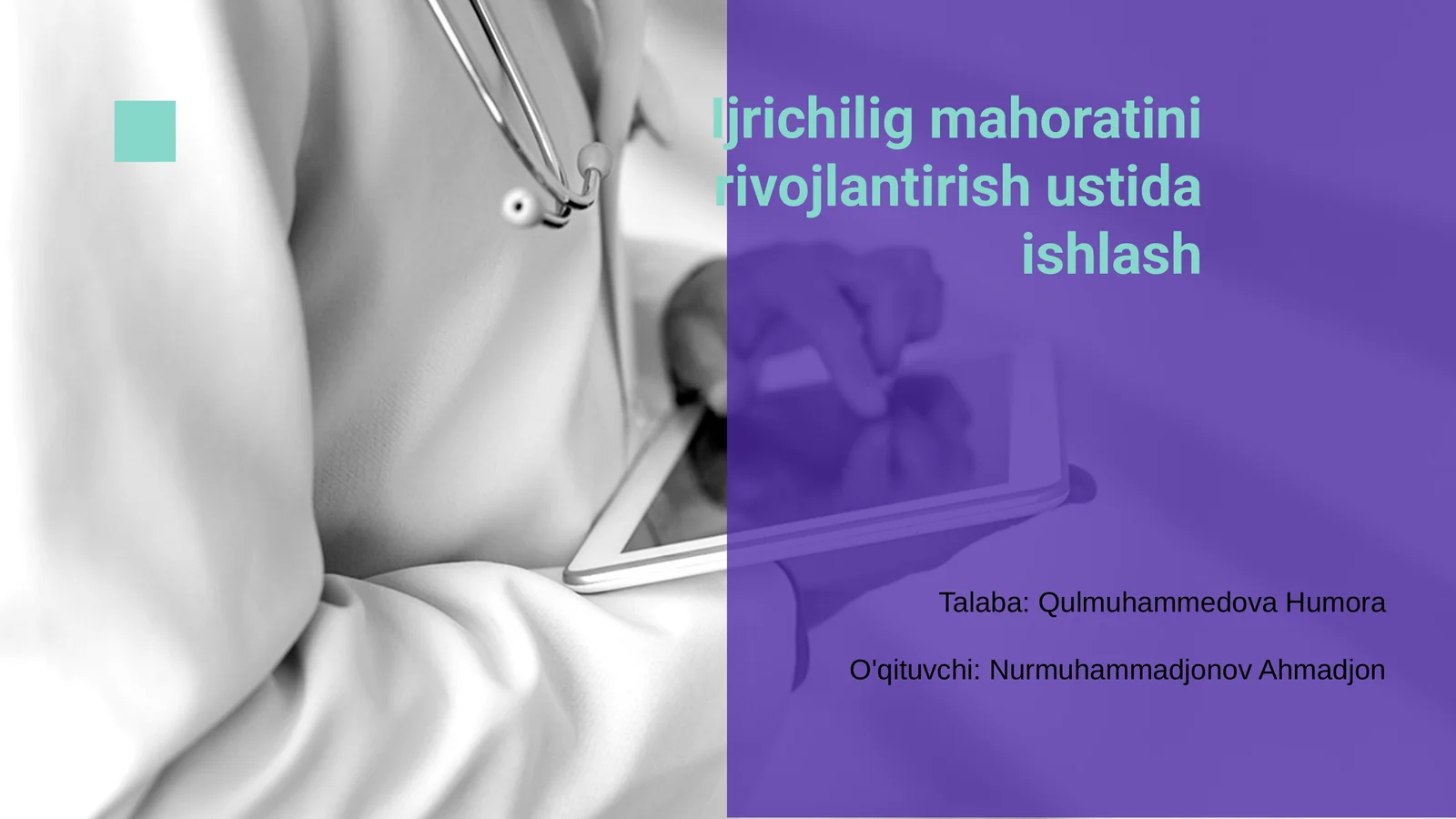 Ijrichilig mahoratini rivojlantirish ustida ishlash

Talaba: Qulmuhammedova Humora

O'qituvchi: Nurmuhammadjonov Ahmadjon